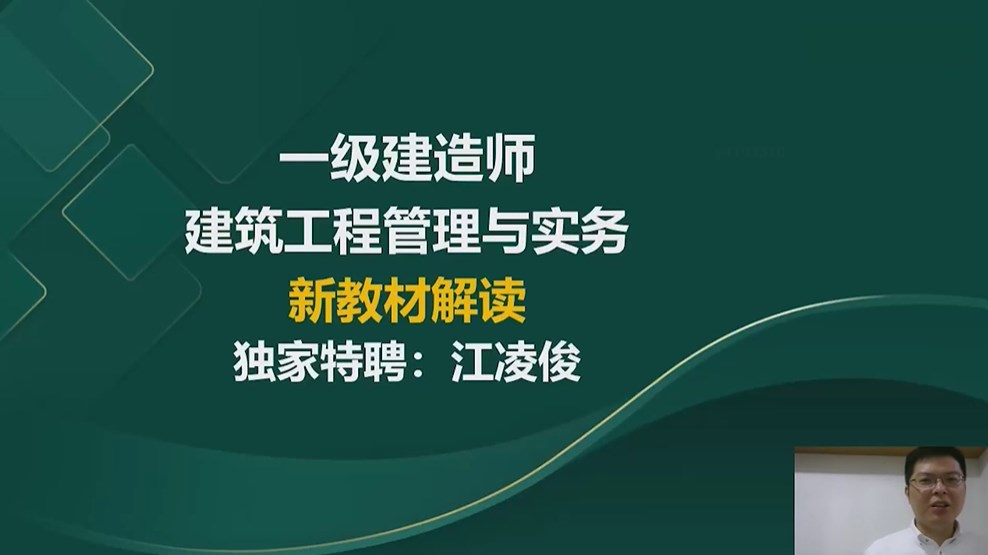 一级建造师
建筑工程管理与实务
新教材解读
独家特聘：江凌俊